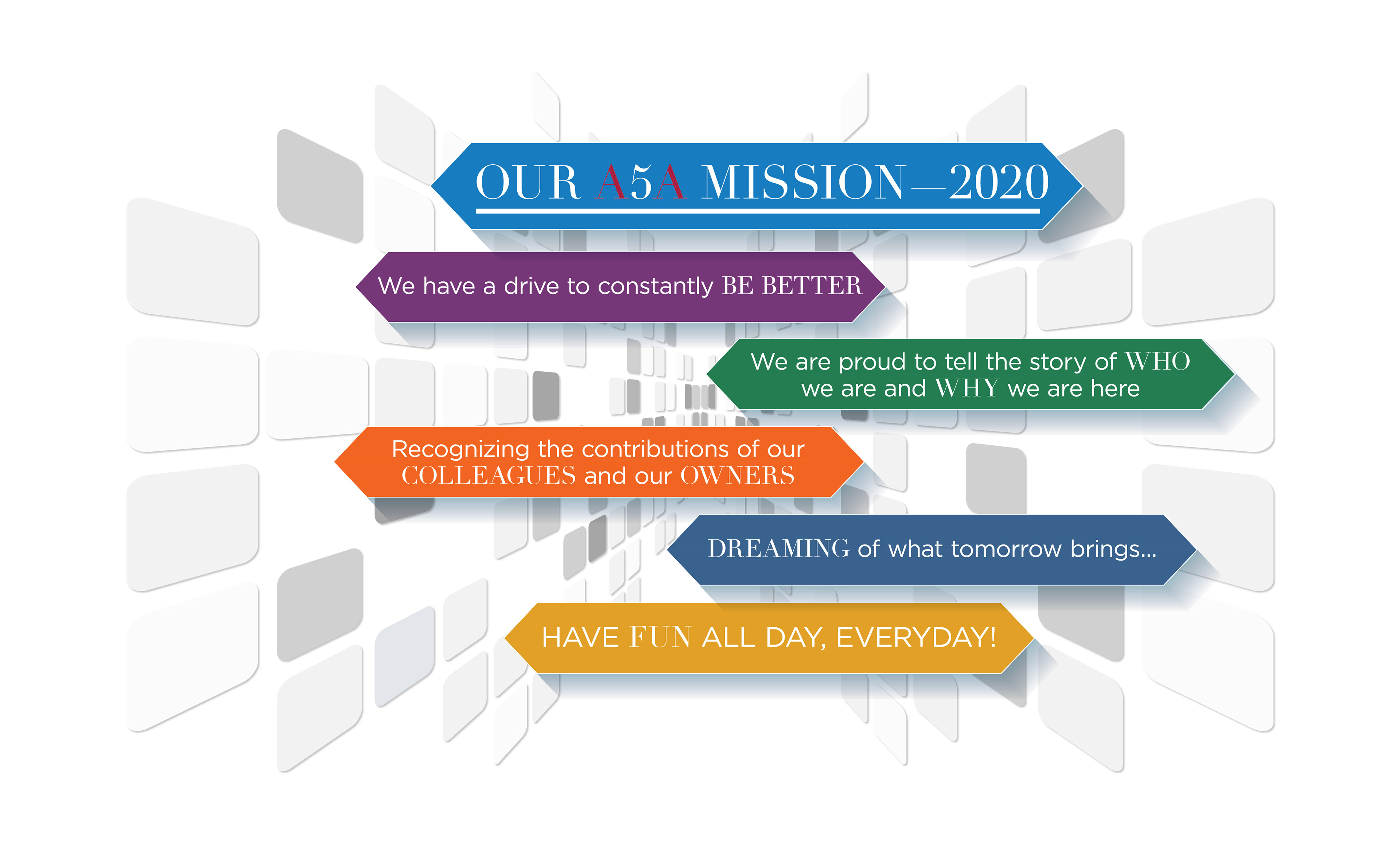 OUR A5A MISSION—2020

We have a drive to constantly BE BETTER

We are proud to tell the story of WHO we are and WHY we are here

Recognizing the contributions of our COLLEAGUES and our OWNERS

DREAMING of what tomorrow brings...

HAVE FUN ALL DAY, EVERYDAY!